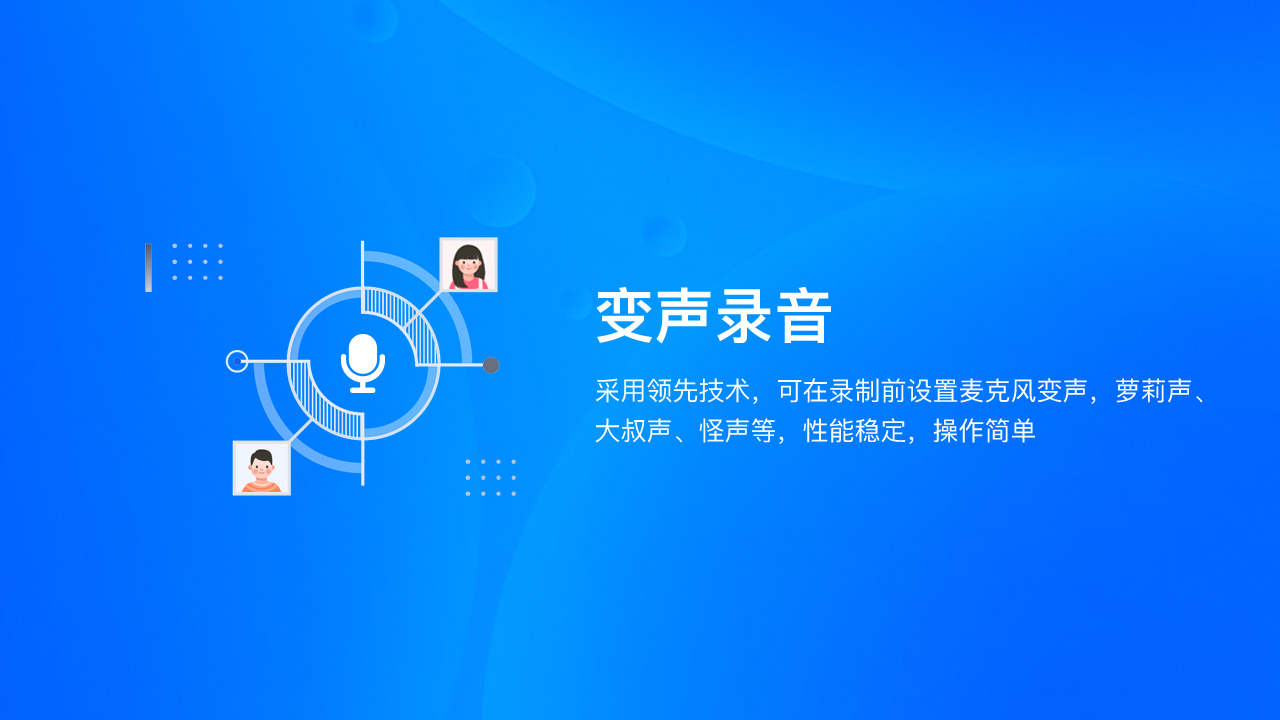 变声录音

采用领先技术，可在录制前设置麦克风变声，萝莉声、大叔声、怪声等，性能稳定，操作简单